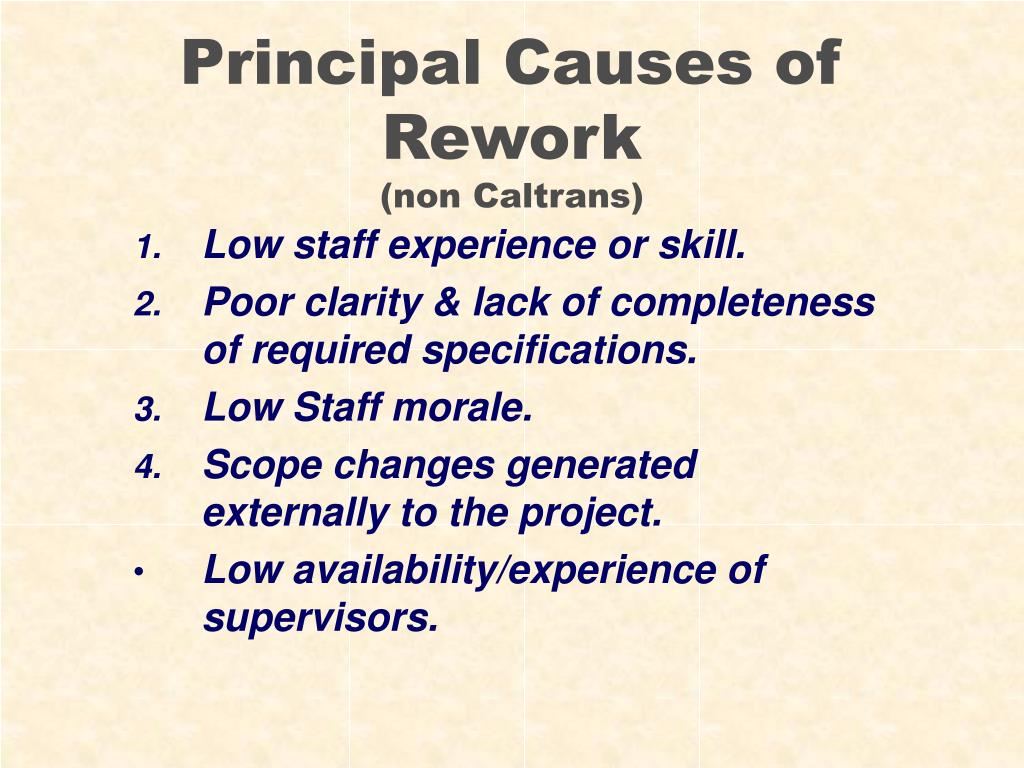 Principal Causes of Rework
(non Caltrans)

1. Low staff experience or skill.
2. Poor clarity & lack of completeness of required specifications.
3. Low Staff morale.
4. Scope changes generated externally to the project.
• Low availability/experience of supervisors.